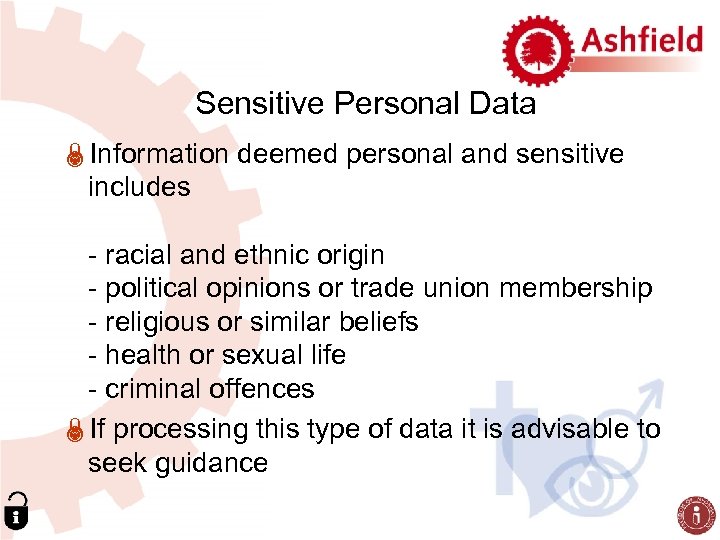 Ashfield

Sensitive Personal Data

Information deemed personal and sensitive includes

- racial and ethnic origin
- political opinions or trade union membership
- religious or similar beliefs
- health or sexual life
- criminal offences

If processing this type of data it is advisable to seek guidance